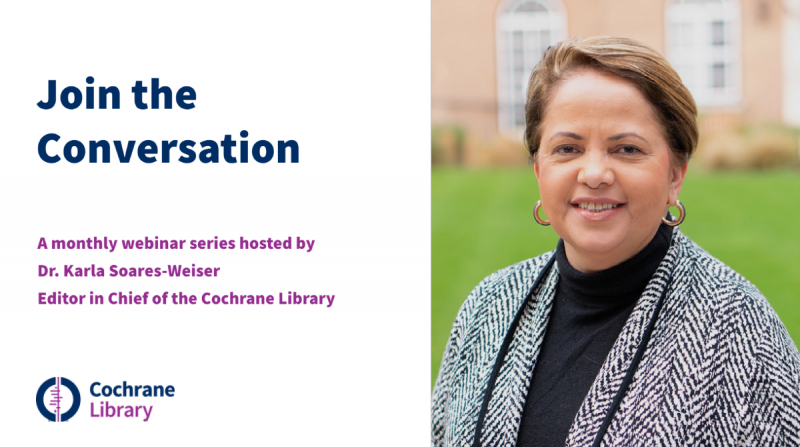 Join the Conversation

A monthly webinar series hosted by
Dr. Karla Soares-Weiser
Editor in Chief of the Cochrane Library

Cochrane
Library